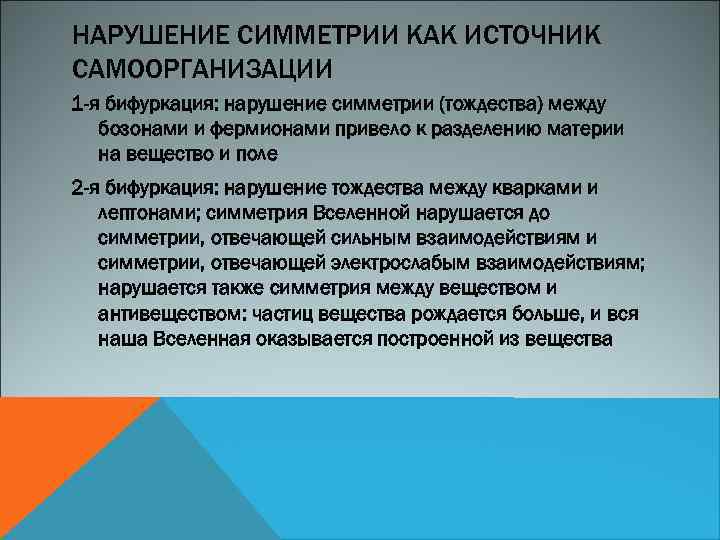 НАРУШЕНИЕ СИММЕТРИИ КАК ИСТОЧНИК САМООРГАНИЗАЦИИ

1-я бифуркация: нарушение симметрии (тождества) между бозонами и фермионами привело к разделению материи на вещество и поле

2-я бифуркация: нарушение тождества между кварками и лептонами; симметрия Вселенной нарушается до симметрии, отвечающей сильным взаимодействиям и симметрии, отвечающей электрослабым взаимодействиям; нарушается также симметрия между веществом и антивеществом: частиц вещества рождается больше, и вся наша Вселенная оказывается построенной из вещества